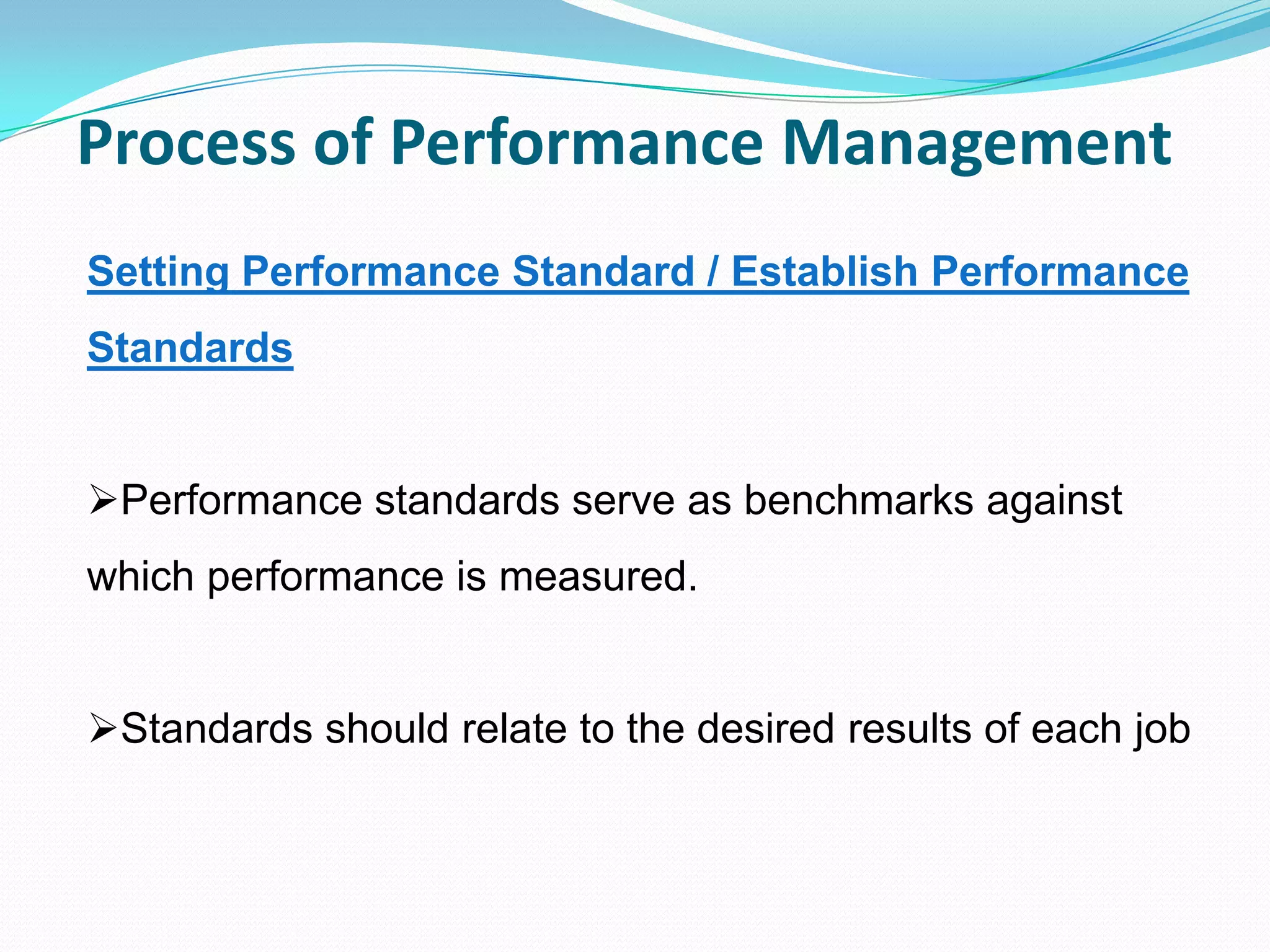 Process of Performance Management

Setting Performance Standard / Establish Performance Standards

➢Performance standards serve as benchmarks against which performance is measured.

➢Standards should relate to the desired results of each job